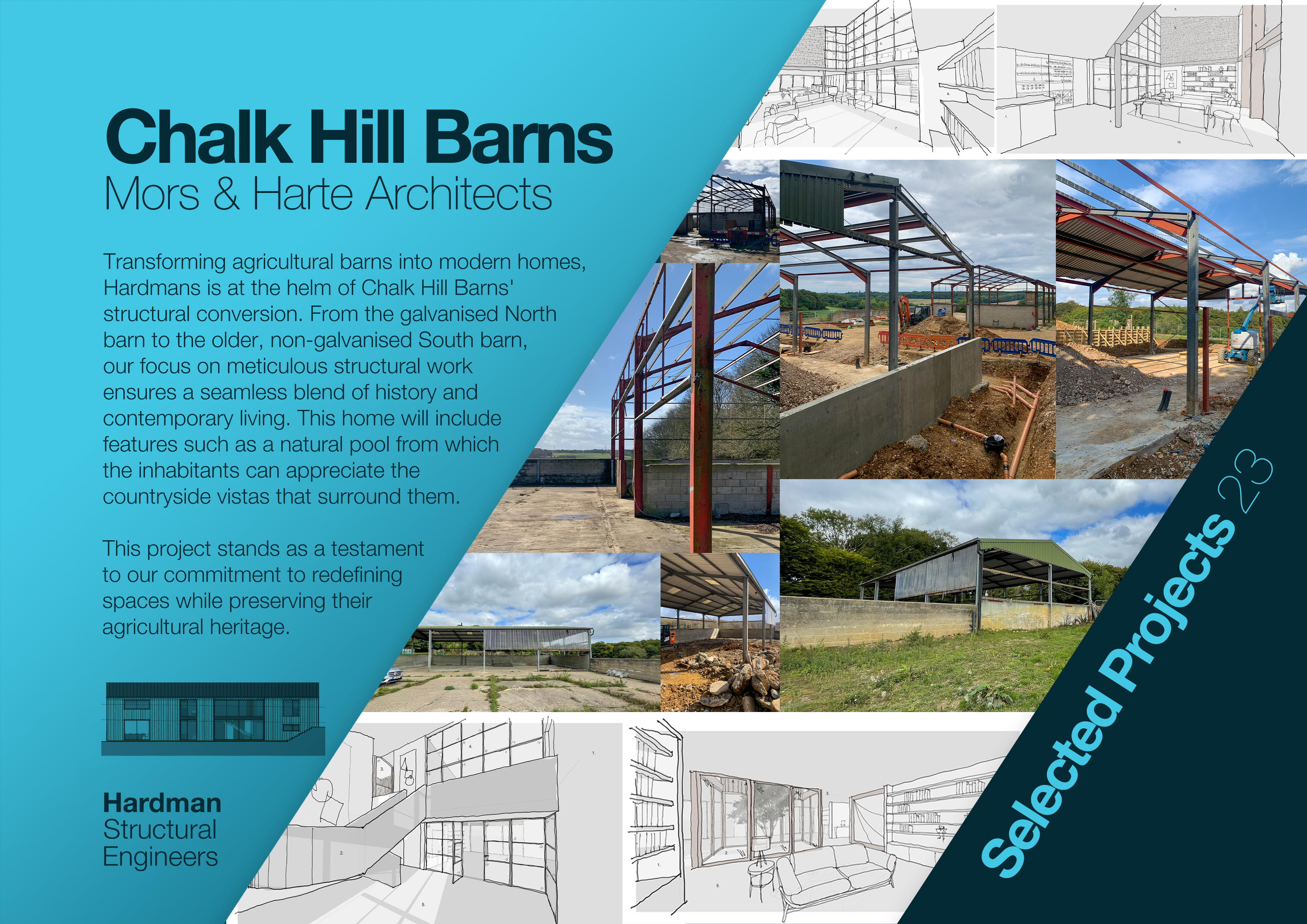 Chalk Hill Barns
Mors & Harte Architects

Transforming agricultural barns into modern homes, Hardmans is at the helm of Chalk Hill Barns' structural conversion. From the galvanised North barn to the older, non-galvanised South barn, our focus on meticulous structural work ensures a seamless blend of history and contemporary living. This home will include features such as a natural pool from which the inhabitants can appreciate the countryside vistas that surround them.

This project stands as a testament to our commitment to redefining spaces while preserving their agricultural heritage.

Hardman
Structural
Engineers

Selected Projects 23